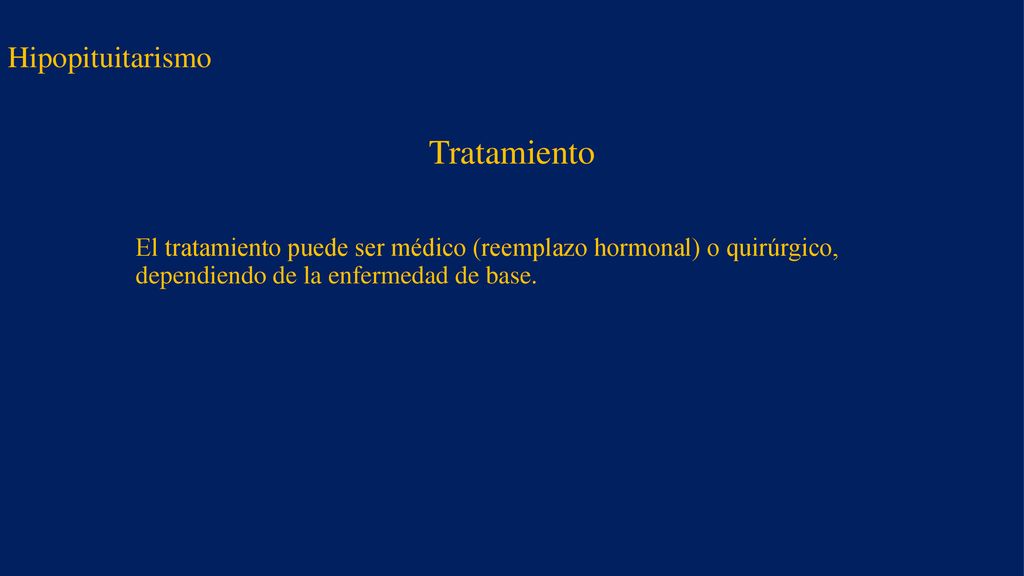 Hipopituitarismo

Tratamiento

El tratamiento puede ser médico (reemplazo hormonal) o quirúrgico, dependiendo de la enfermedad de base.